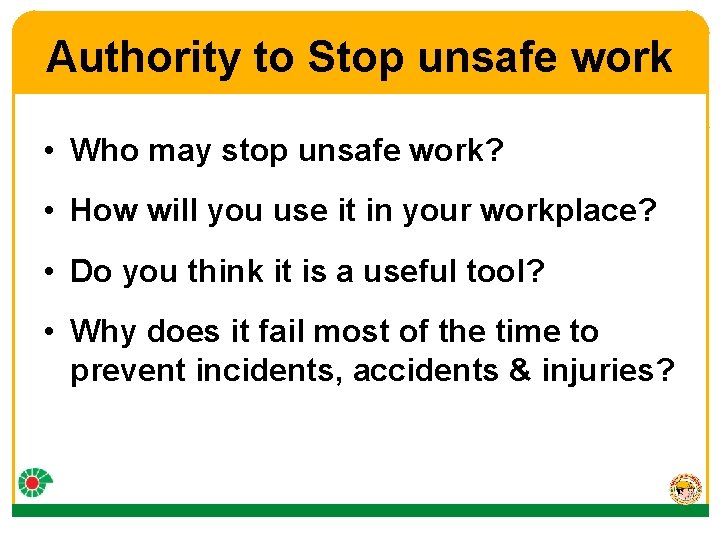 Authority to Stop unsafe work

• Who may stop unsafe work?

• How will you use it in your workplace?

• Do you think it is a useful tool?

• Why does it fail most of the time to prevent incidents, accidents & injuries?